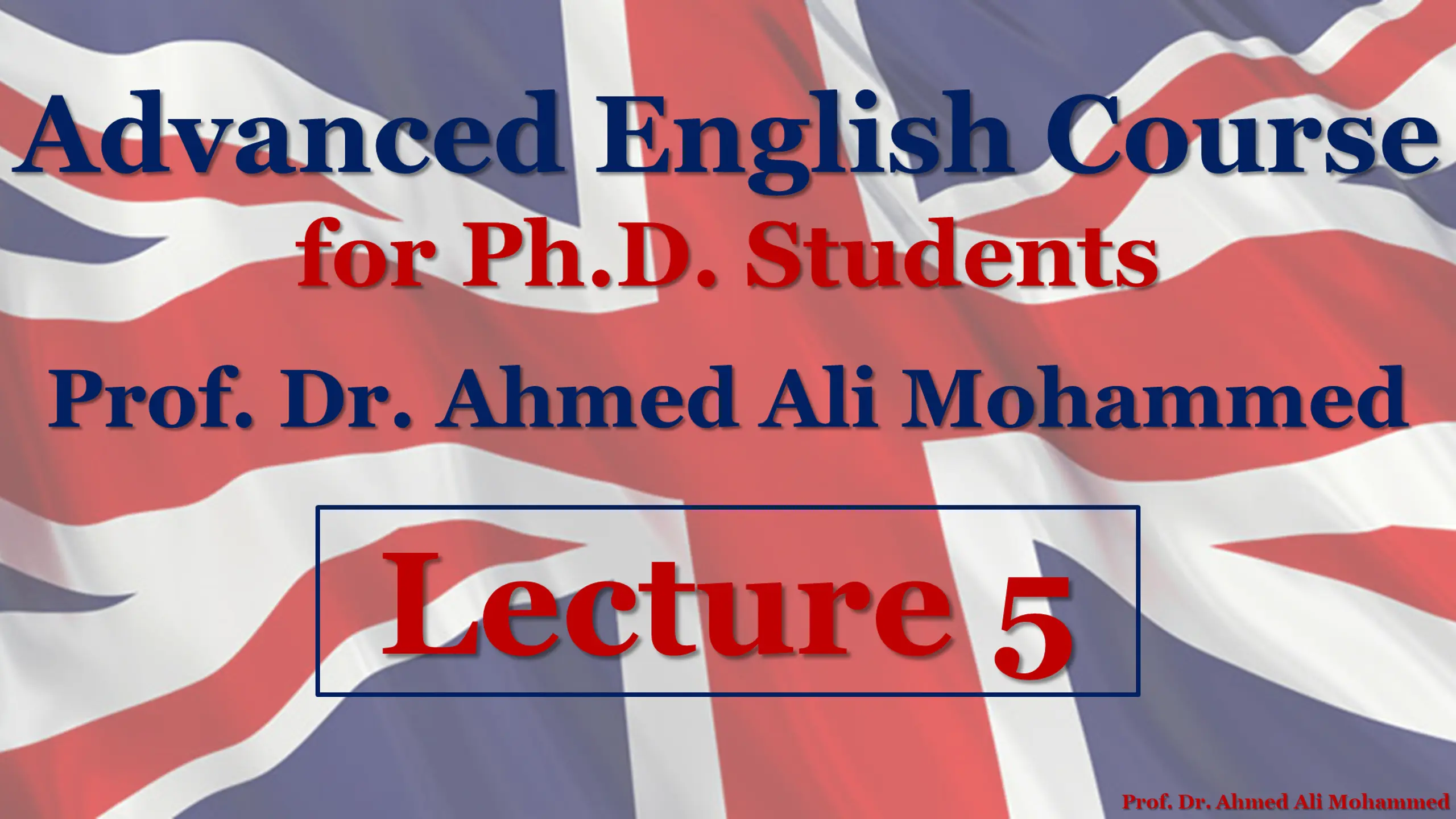 Advanced English Course
for Ph.D. Students

Prof. Dr. Ahmed Ali Mohammed

Lecture 5

Prof. Dr. Ahmed Ali Mohammed